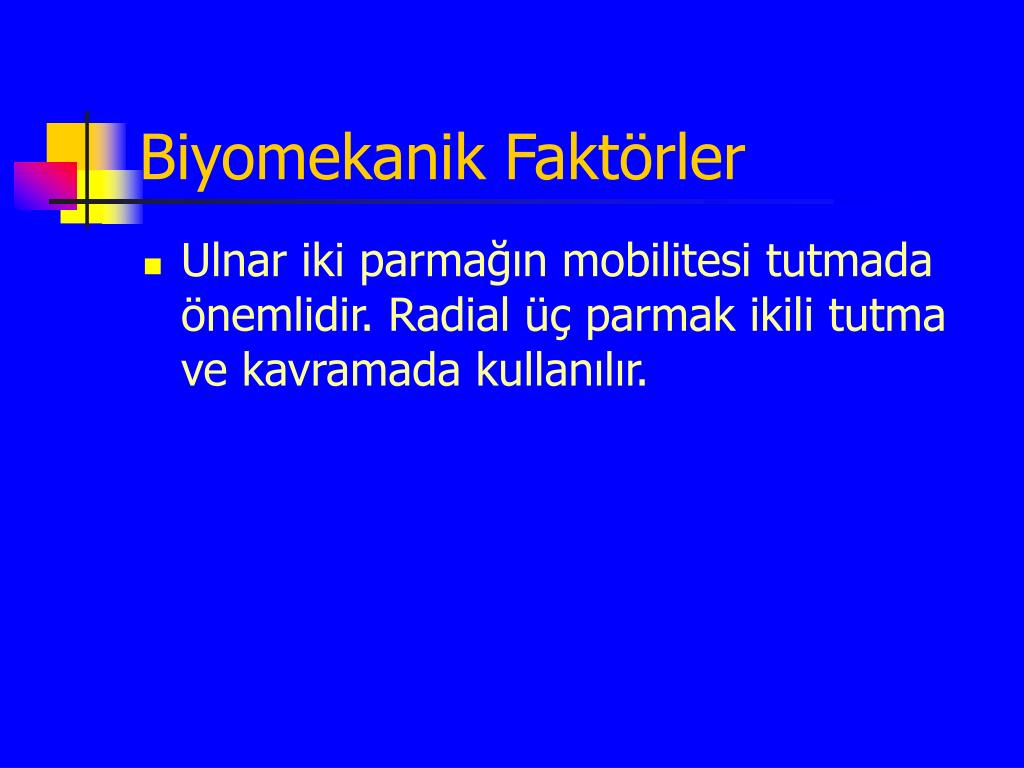 Biyomekanik Faktörler

Ulnar iki parmağın mobilitesi tutmada önemlidir. Radial üç parmak ikili tutma ve kavramada kullanılır.